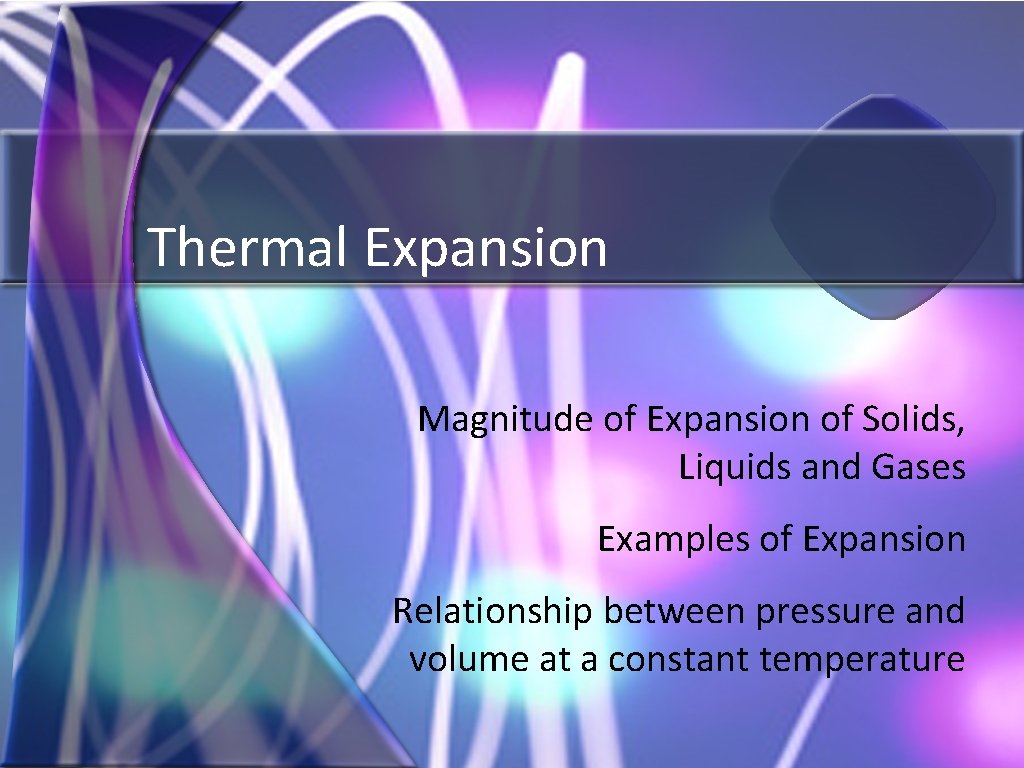 Thermal Expansion

Magnitude of Expansion of Solids, Liquids and Gases

Examples of Expansion

Relationship between pressure and volume at a constant temperature